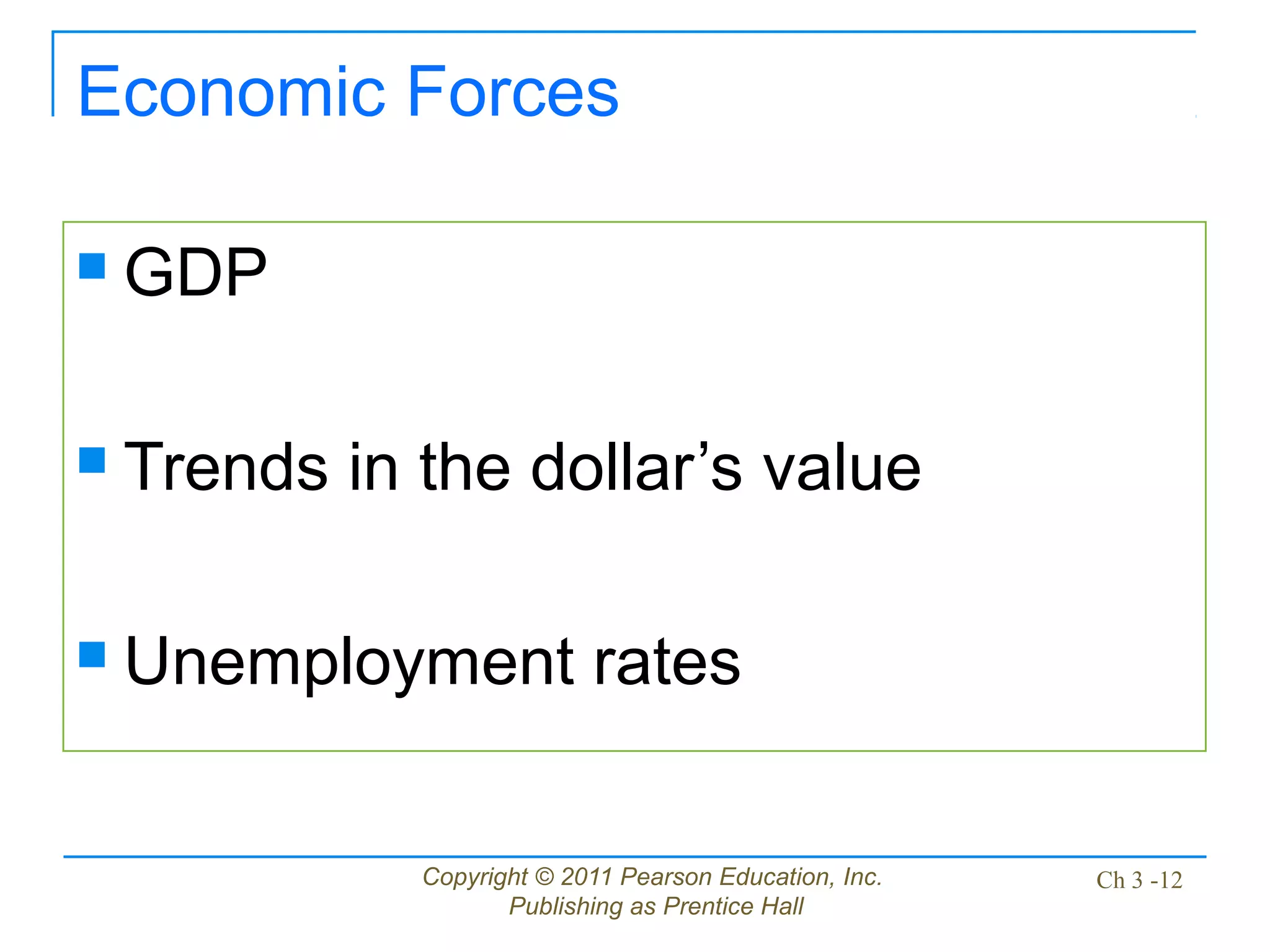 Economic Forces

GDP

Trends in the dollar’s value

Unemployment rates

Copyright © 2011 Pearson Education, Inc.
Publishing as Prentice Hall

Ch 3 -12